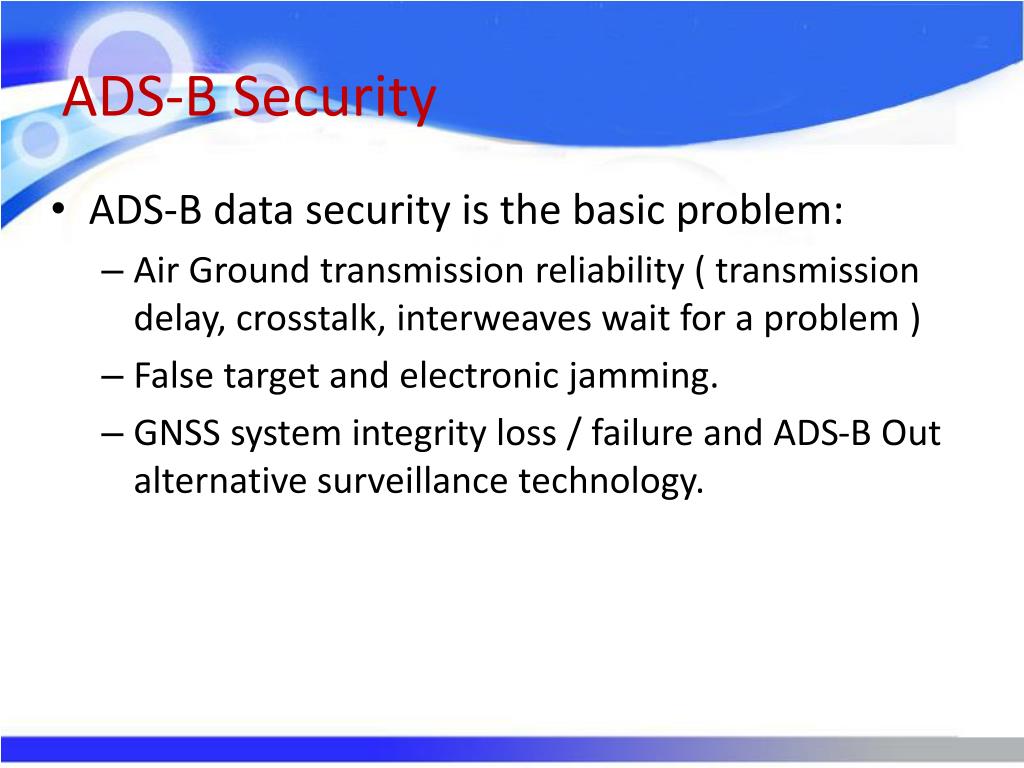 ADS-B Security

• ADS-B data security is the basic problem:
– Air Ground transmission reliability ( transmission delay, crosstalk, interweaves wait for a problem )
– False target and electronic jamming.
– GNSS system integrity loss / failure and ADS-B Out alternative surveillance technology.